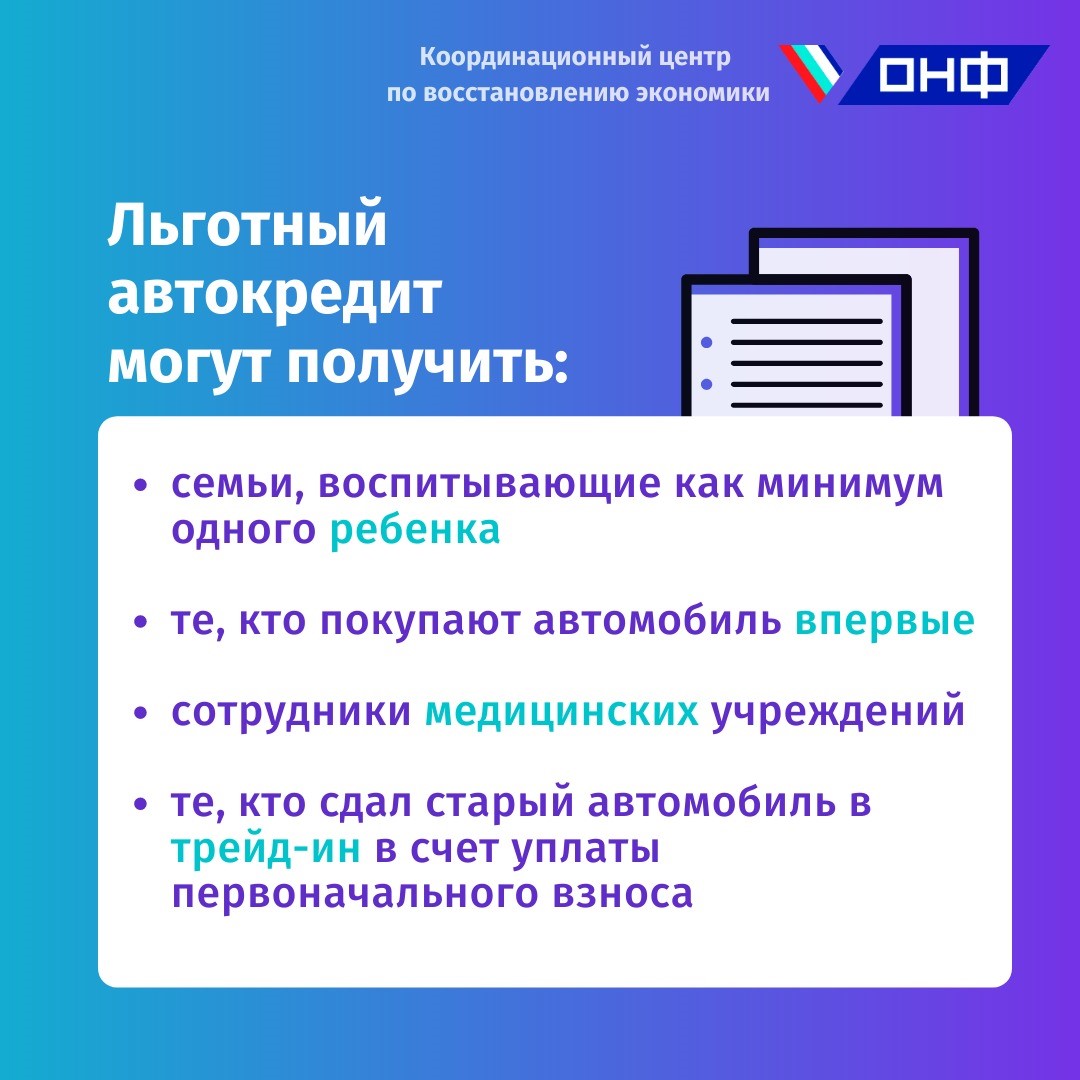 Координационный центр
по восстановлению экономики

ОНФ

Льготный автокредит могут получить:

• семьи, воспитывающие как минимум одного ребенка

• те, кто покупают автомобиль впервые

• сотрудники медицинских учреждений

• те, кто сдал старый автомобиль в трейд-ин в счет уплаты первоначального взноса